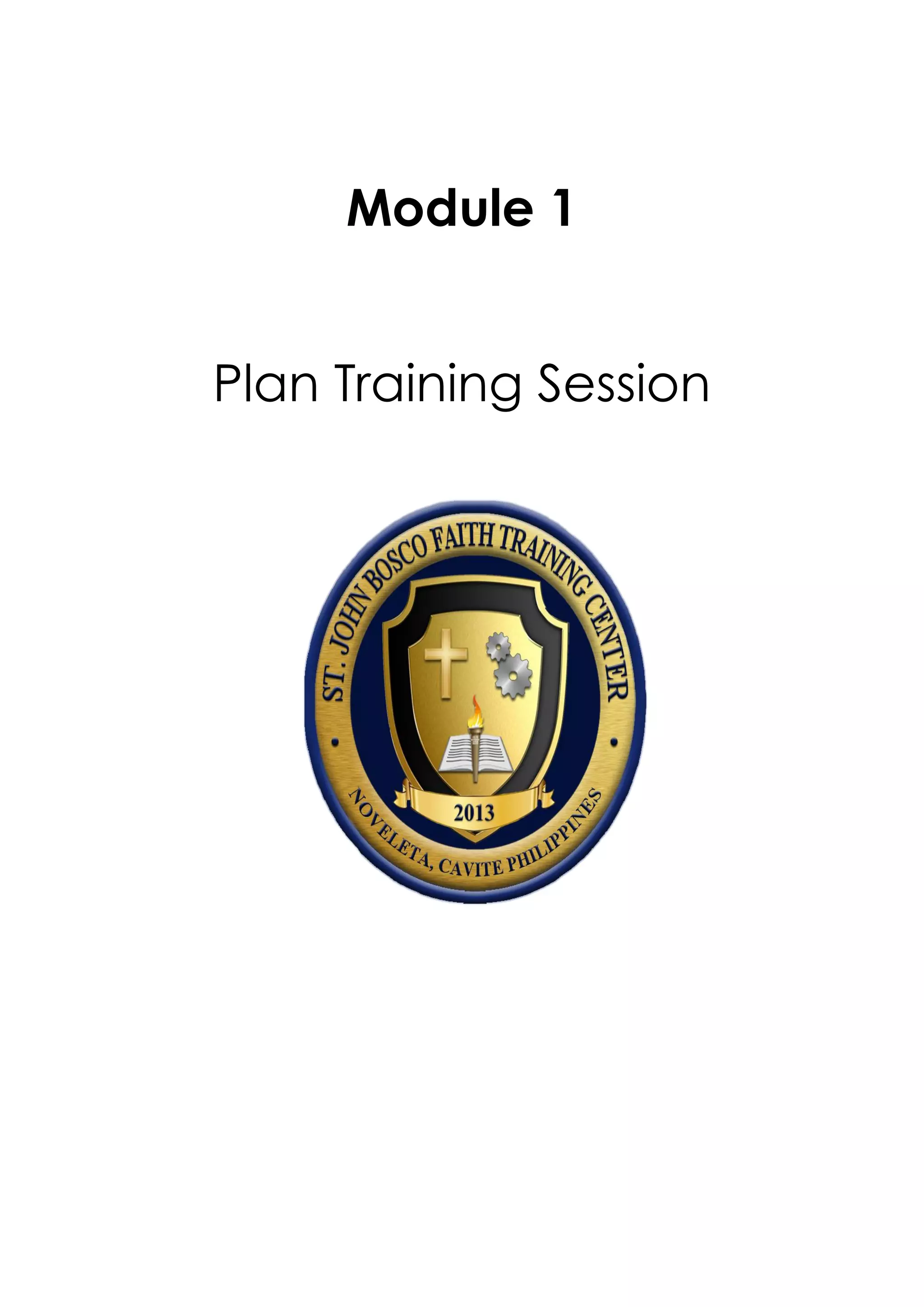 Module 1

Plan Training Session

ST. JOHN BOSCO FAITH TRAINING CENTER

2013

NOVELETA, CAVITE PHILIPPINES